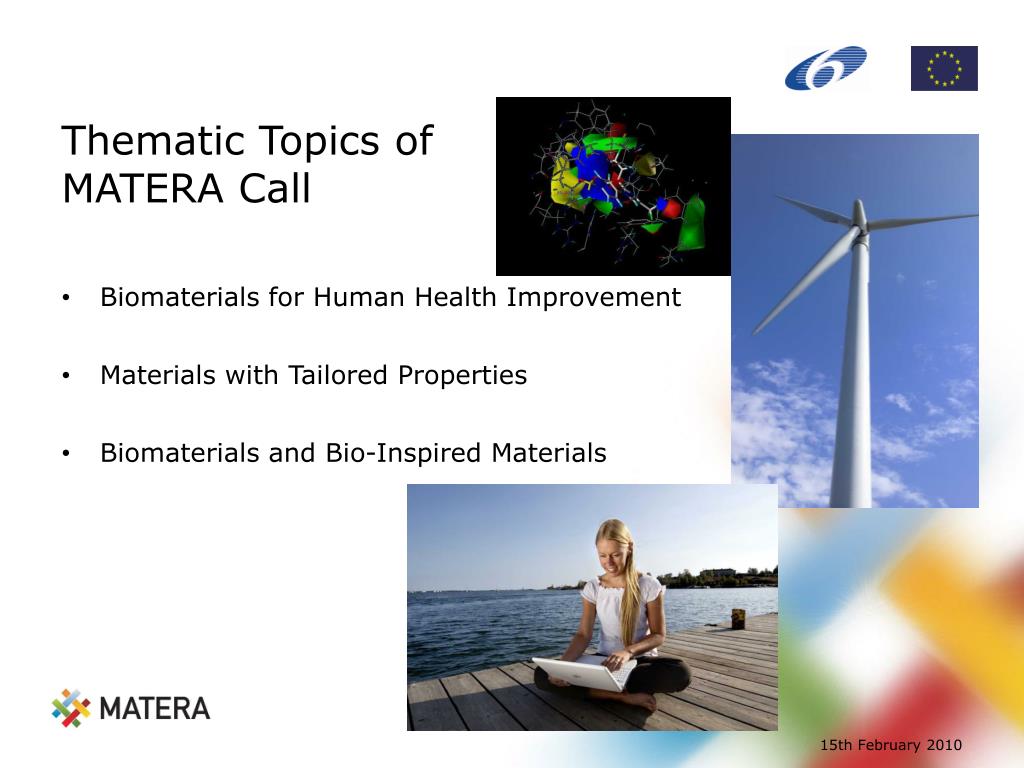 Thematic Topics of MATERA Call

• Biomaterials for Human Health Improvement

• Materials with Tailored Properties

• Biomaterials and Bio-Inspired Materials

MATERA

15th February 2010